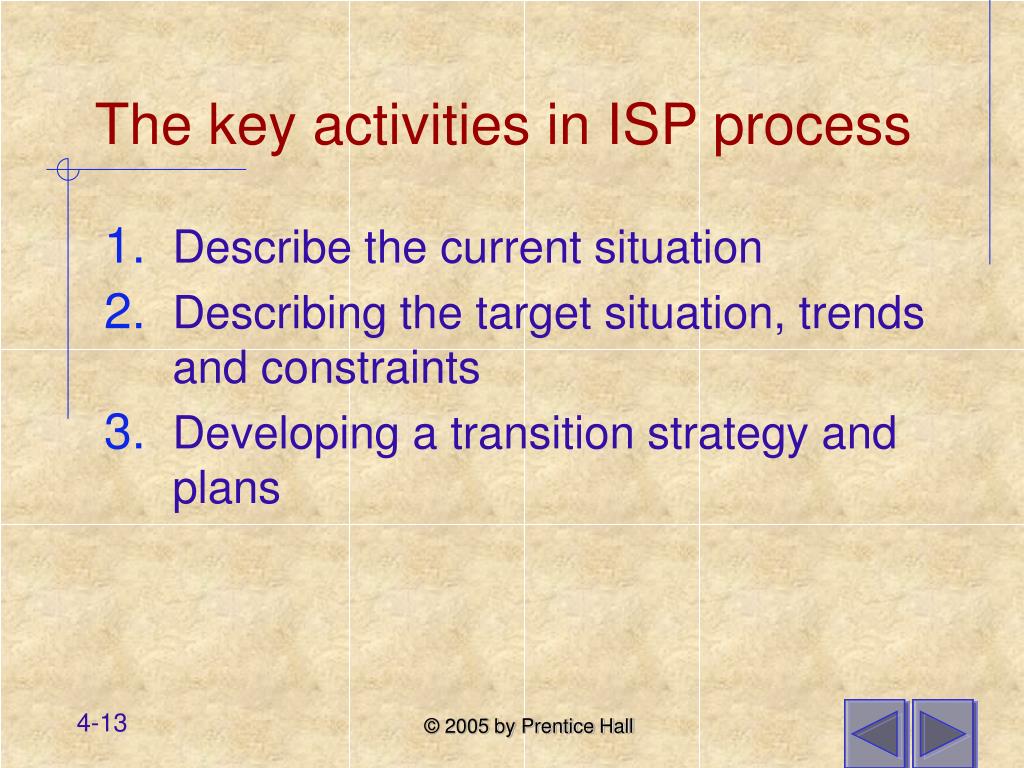 The key activities in ISP process

1. Describe the current situation
2. Describing the target situation, trends and constraints
3. Developing a transition strategy and plans

4-13

© 2005 by Prentice Hall